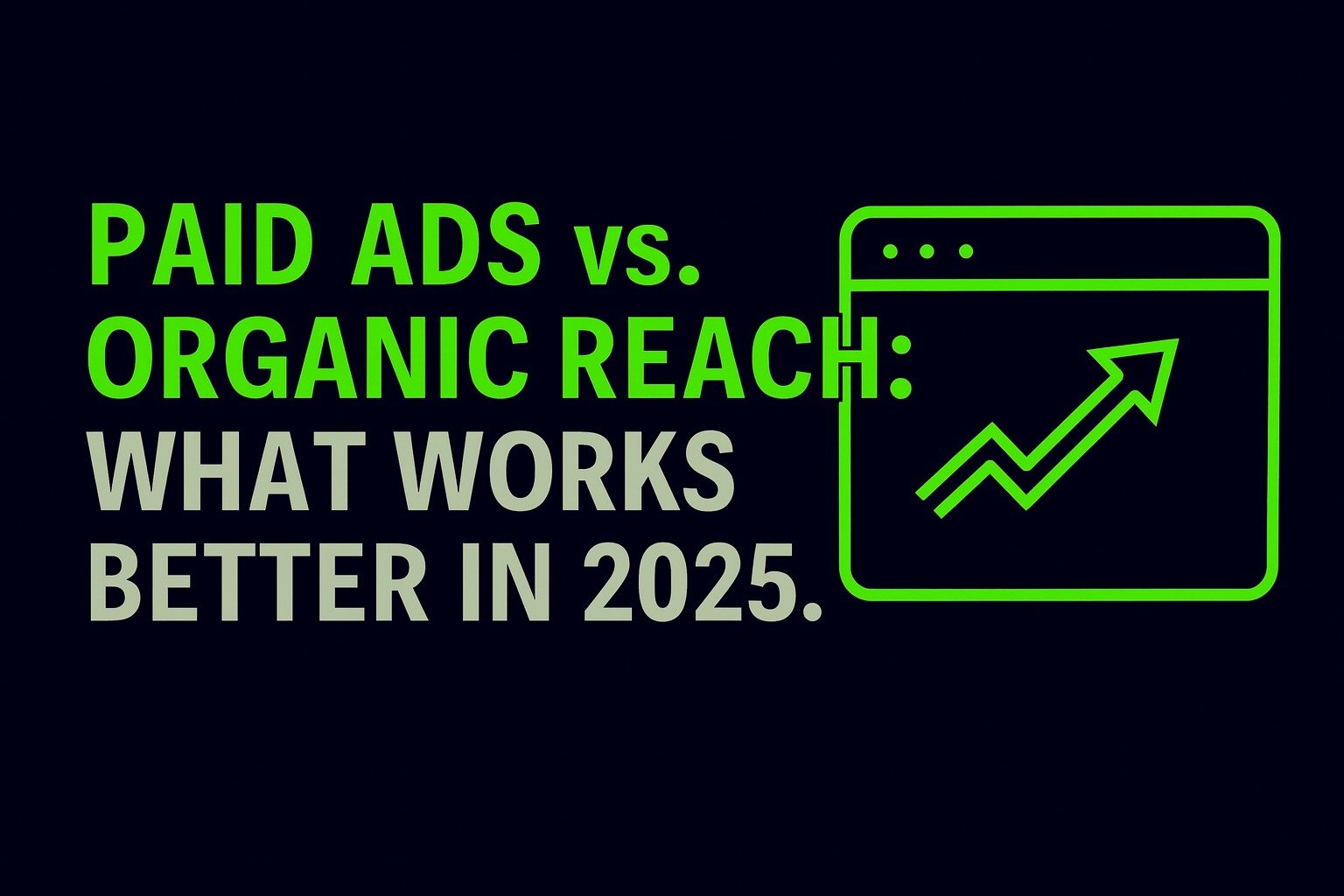 PAID ADS vs. ORGANIC REACH: WHAT WORKS BETTER IN 2025.